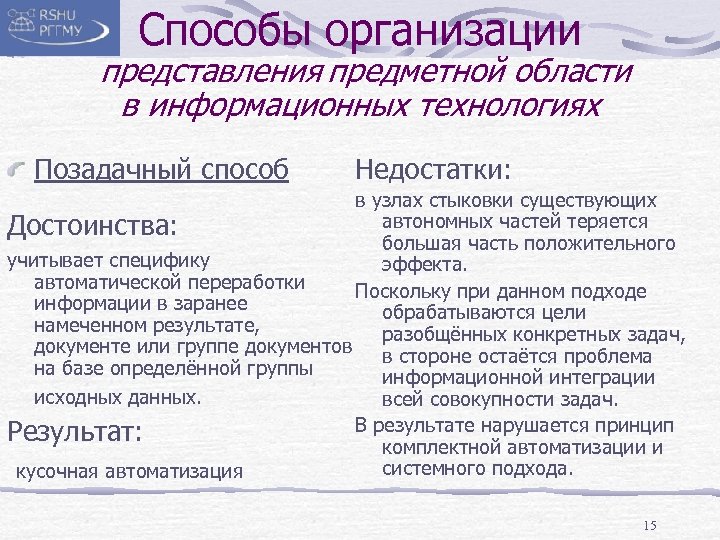 RSHU
РГГМУ

Способы организации
представления предметной области в информационных технологиях

Позадачный способ

Достоинства:

учитывает специфику автоматической переработки информации в заранее намеченном результате, документе или группе документов на базе определённой группы исходных данных.

Результат:

кусочная автоматизация

Недостатки:

в узлах стыковки существующих автономных частей теряется большая часть положительного эффекта.

Поскольку при данном подходе обрабатываются цели разобщённых конкретных задач, в стороне остаётся проблема информационной интеграции всей совокупности задач.

В результате нарушается принцип комплектной автоматизации и системного подхода.

15